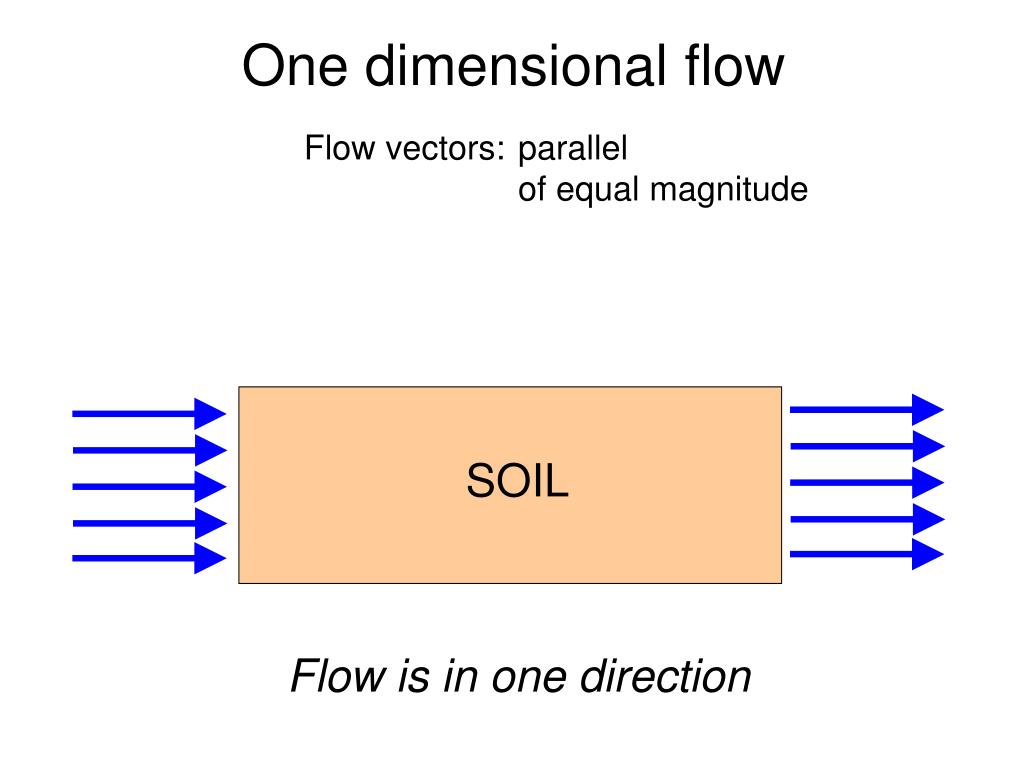 One dimensional flow

Flow vectors: parallel
of equal magnitude

SOIL

Flow is in one direction